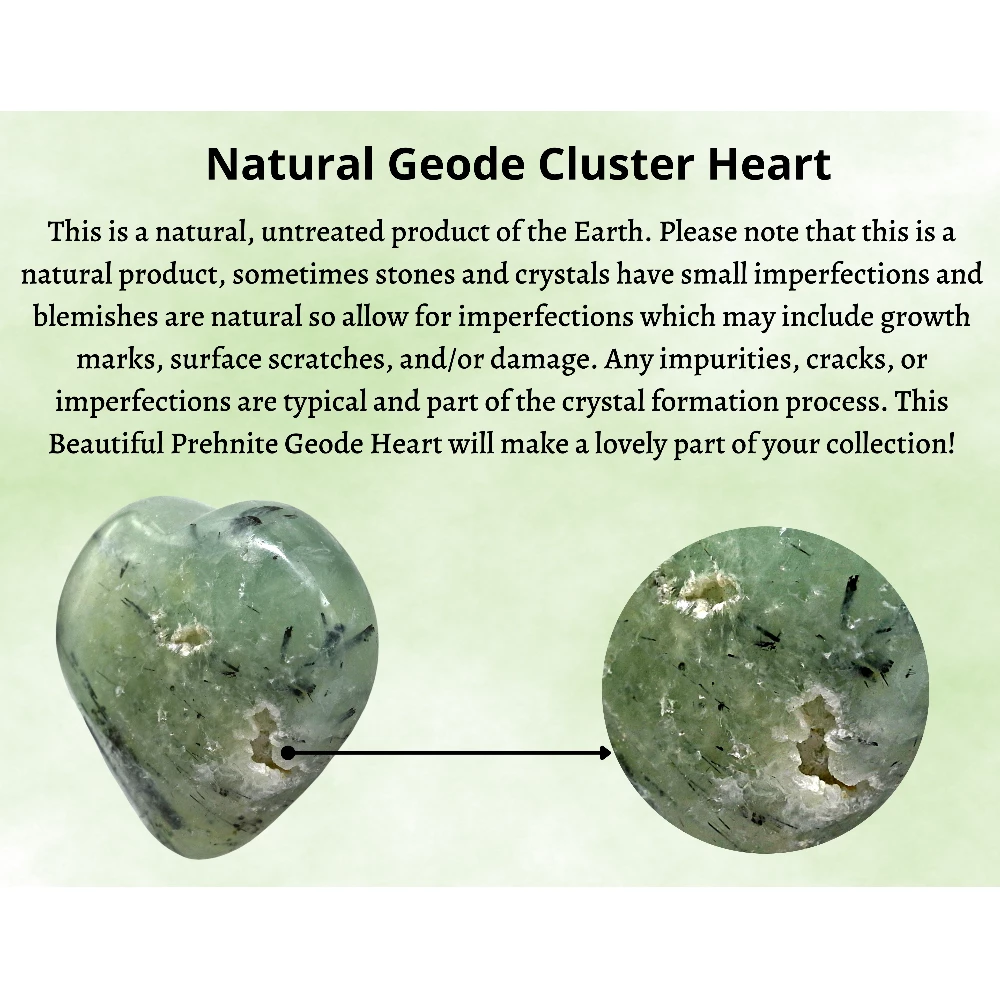 Natural Geode Cluster Heart

This is a natural, untreated product of the Earth. Please note that this is a natural product, sometimes stones and crystals have small imperfections and blemishes are natural so allow for imperfections which may include growth marks, surface scratches, and/or damage. Any impurities, cracks, or imperfections are typical and part of the crystal formation process. This Beautiful Prehnite Geode Heart will make a lovely part of your collection!